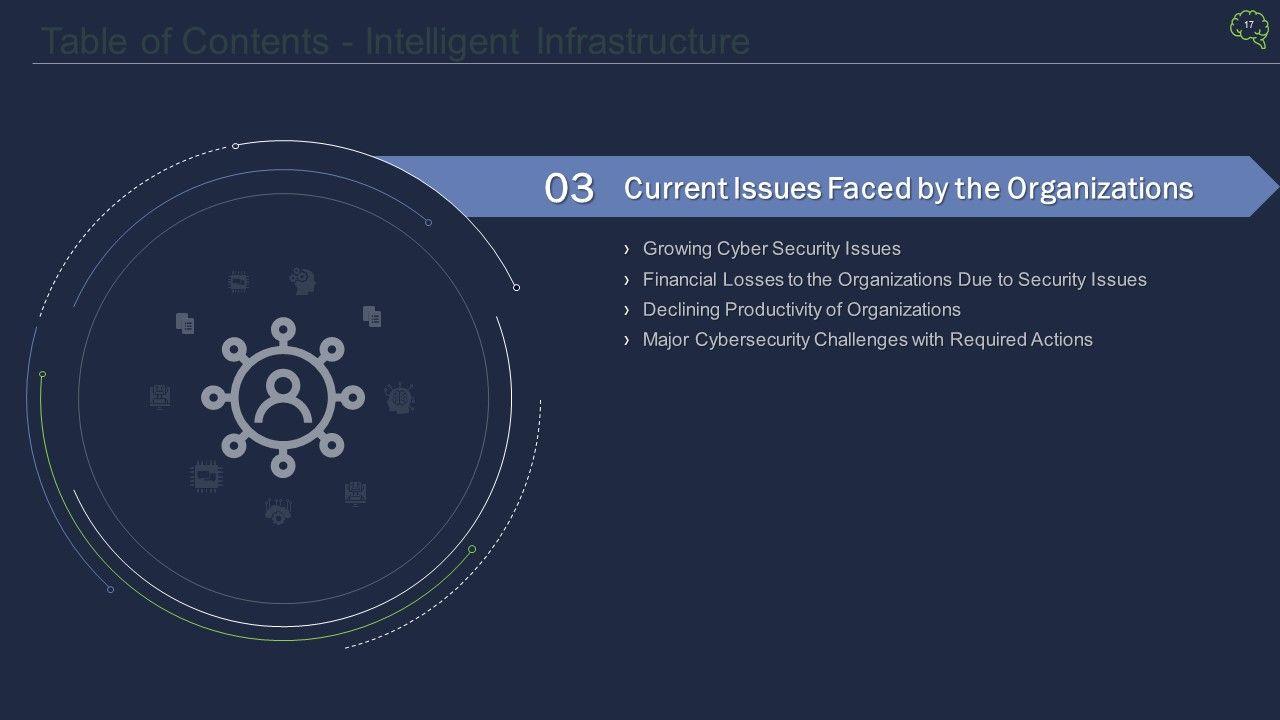 Table of Contents - Intelligent Infrastructure

17

03 Current Issues Faced by the Organizations

› Growing Cyber Security Issues
› Financial Losses to the Organizations Due to Security Issues
› Declining Productivity of Organizations
› Major Cybersecurity Challenges with Required Actions